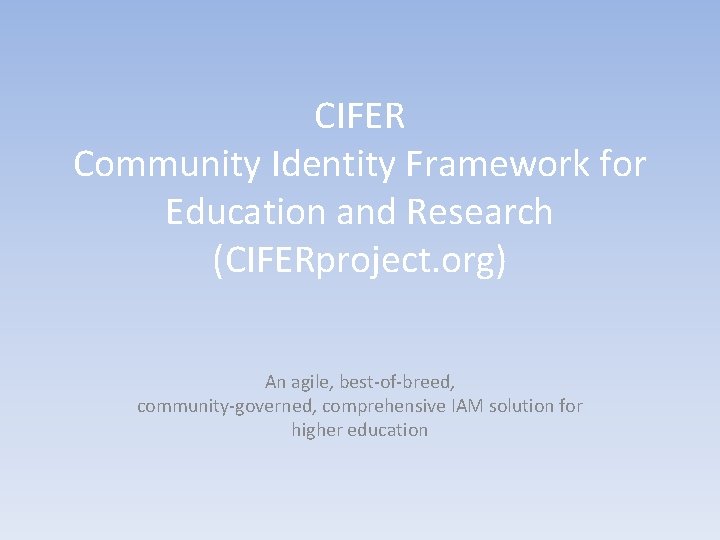 CIFER
Community Identity Framework for Education and Research
(CIFERproject.org)

An agile, best-of-breed, community-governed, comprehensive IAM solution for higher education